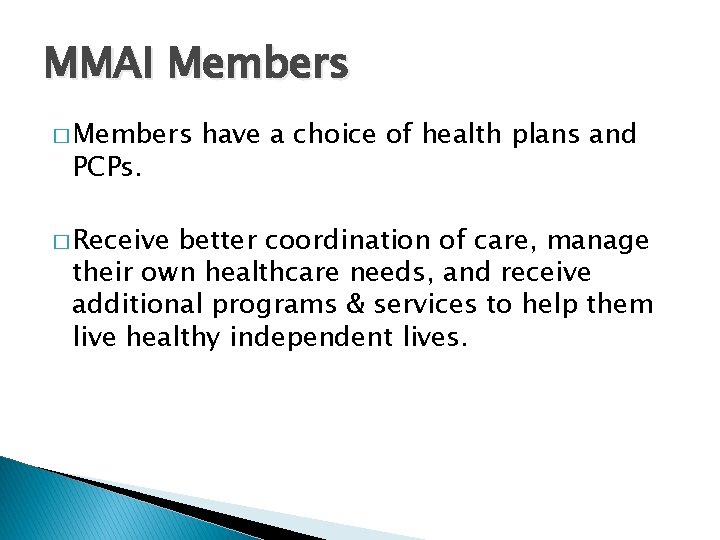 MMAI Members

□ Members have a choice of health plans and PCPs.

□ Receive better coordination of care, manage their own healthcare needs, and receive additional programs & services to help them live healthy independent lives.